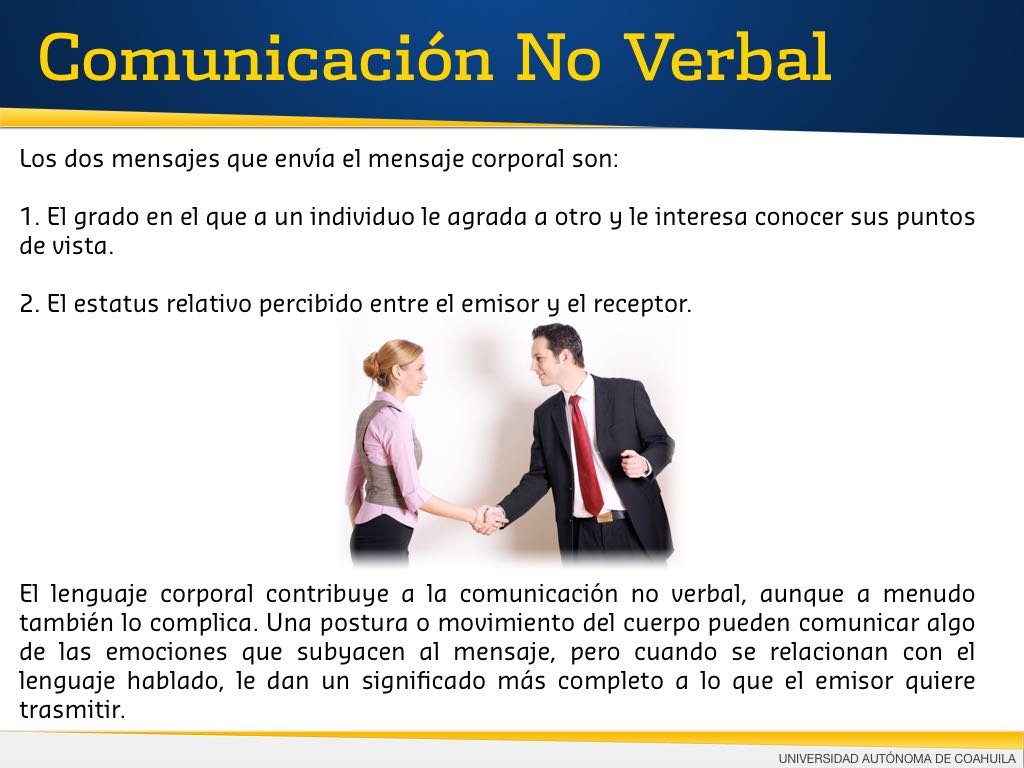 Comunicación No Verbal

Los dos mensajes que envía el mensaje corporal son:

1. El grado en el que a un individuo le agrada a otro y le interesa conocer sus puntos de vista.

2. El estatus relativo percibido entre el emisor y el receptor.

El lenguaje corporal contribuye a la comunicación no verbal, aunque a menudo también lo complica. Una postura o movimiento del cuerpo pueden comunicar algo de las emociones que subyacen al mensaje, pero cuando se relacionan con el lenguaje hablado, le dan un significado más completo a lo que el emisor quiere trasmitir.

UNIVERSIDAD AUTÓNOMA DE COAHUILA